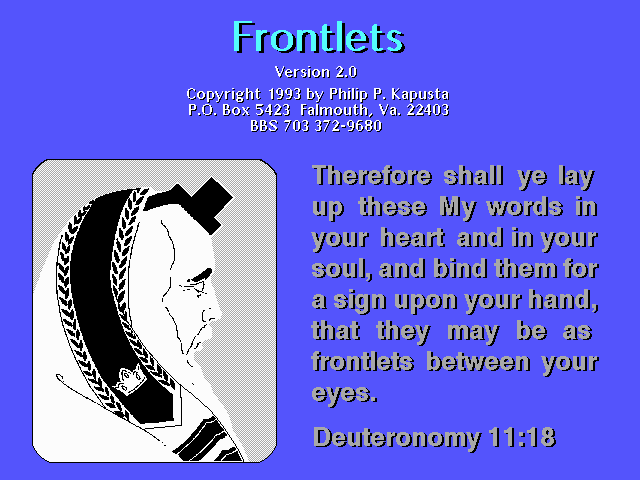 Frontlets

Version 2.0

Copyright 1993 by Philip P. Kapusta
P.O. Box 5423 Falmouth, Va. 22403
BBS 703 372-9680

Therefore shall ye lay up these My words in your heart and in your soul, and bind them for a sign upon your hand, that they may be as frontlets between your eyes.

Deuteronomy 11:18